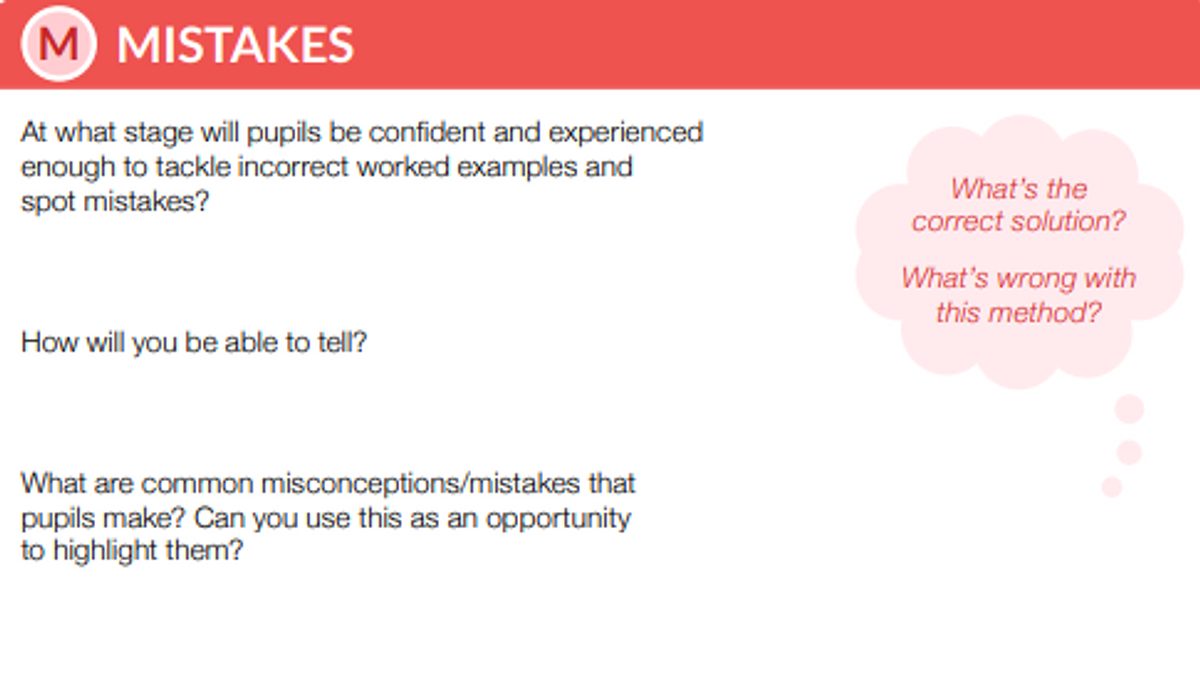 M MISTAKES

At what stage will pupils be confident and experienced enough to tackle incorrect worked examples and spot mistakes?

How will you be able to tell?

What are common misconceptions/mistakes that pupils make? Can you use this as an opportunity to highlight them?

What's the correct solution?

What's wrong with this method?